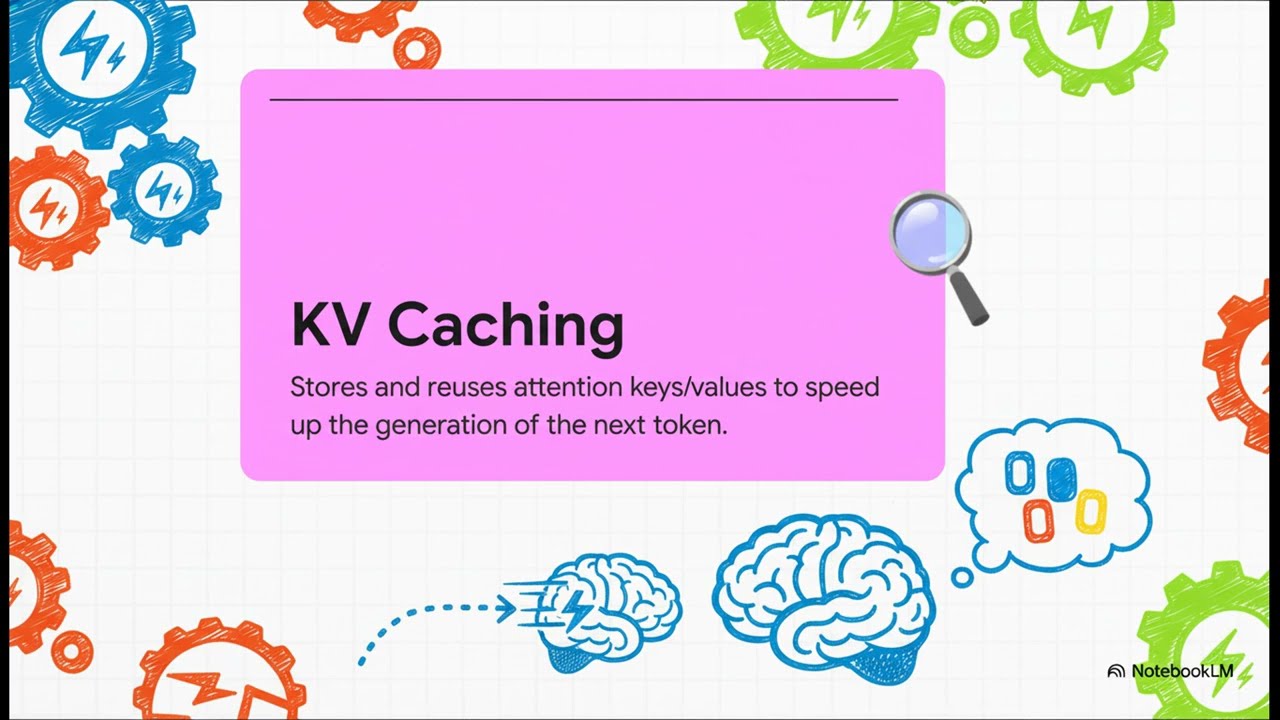 KV Caching

Stores and reuses attention keys/values to speed up the generation of the next token.

NotebookLM